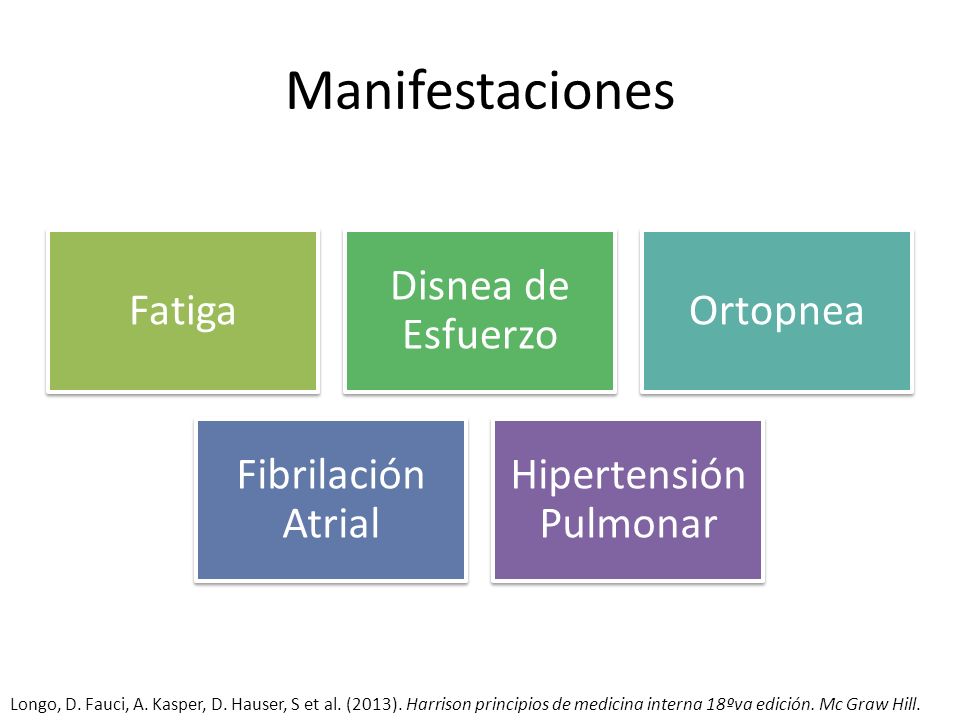 Manifestaciones

Fatiga

Disnea de Esfuerzo

Ortopnea

Fibrilación Atrial

Hipertensión Pulmonar

Longo, D. Fauci, A. Kasper, D. Hauser, S et al. (2013). Harrison principios de medicina interna 18ºva edición. Mc Graw Hill.